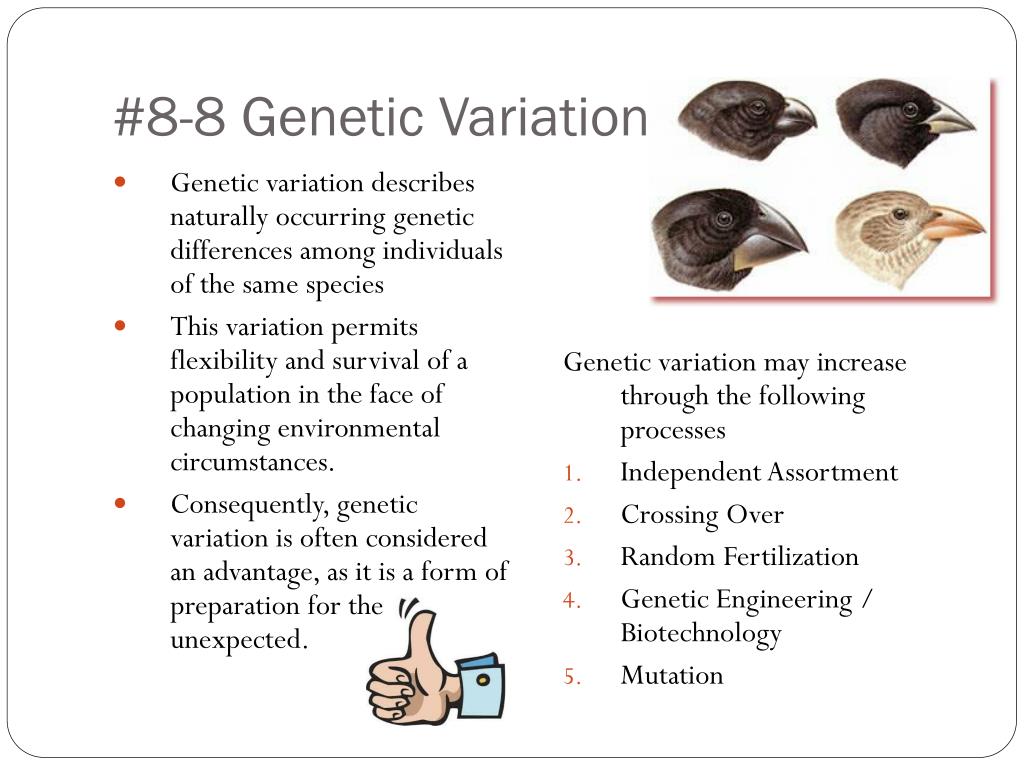 #8-8 Genetic Variation

- Genetic variation describes naturally occurring genetic differences among individuals of the same species
- This variation permits flexibility and survival of a population in the face of changing environmental circumstances.
- Consequently, genetic variation is often considered an advantage, as it is a form of preparation for the unexpected.

Genetic variation may increase through the following processes

1. Independent Assortment
2. Crossing Over
3. Random Fertilization
4. Genetic Engineering / Biotechnology
5. Mutation